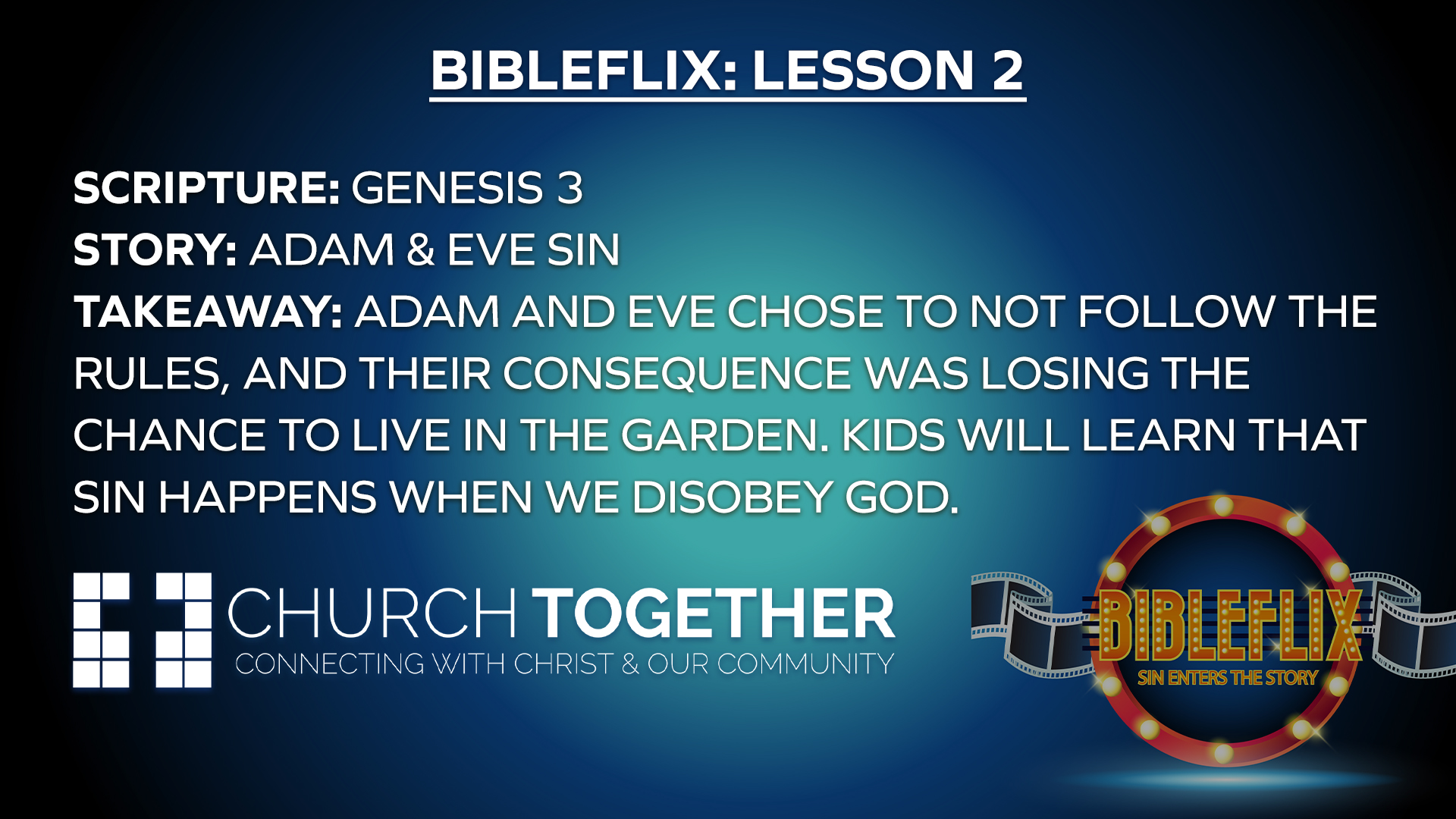 BIBLEFLIX: LESSON 2

SCRIPTURE: GENESIS 3
STORY: ADAM & EVE SIN
TAKEAWAY: ADAM AND EVE CHOSE TO NOT FOLLOW THE RULES, AND THEIR CONSEQUENCE WAS LOSING THE CHANCE TO LIVE IN THE GARDEN. KIDS WILL LEARN THAT SIN HAPPENS WHEN WE DISOBEY GOD.

CHURCH TOGETHER
CONNECTING WITH CHRIST & OUR COMMUNITY

BIBLEFLIX
SIN ENTERS THE STORY